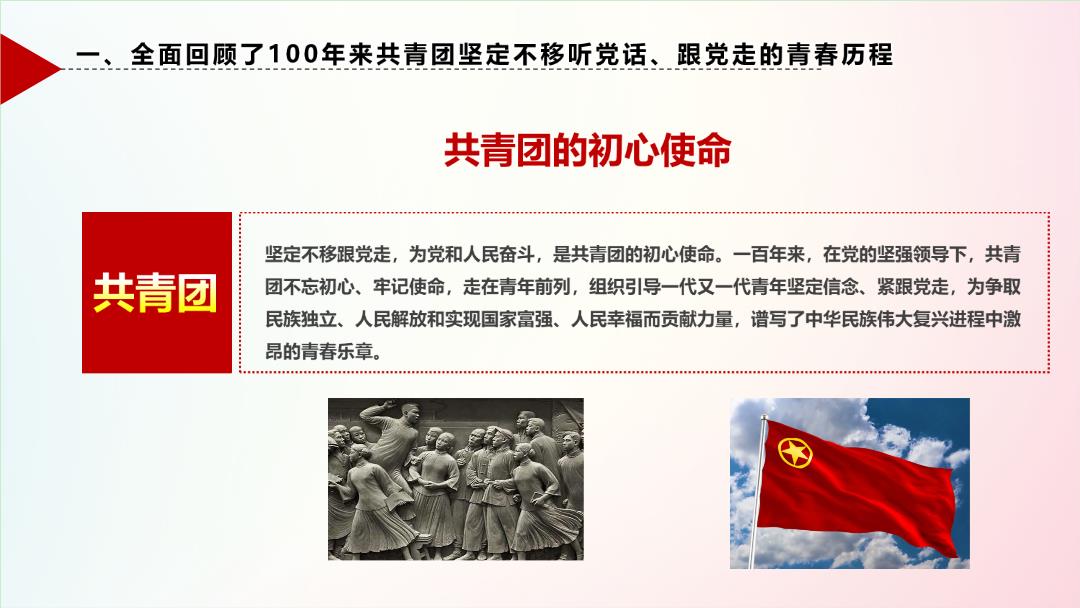 一、全面回顾了100年来共青团坚定不移听党话、跟党走的青春历程

共青团的初心使命

共青团

坚定不移跟党走，为党和人民奋斗，是共青团的初心使命。一百年来，在党的坚强领导下，共青团不忘初心、牢记使命，走在青年前列，组织引导一代又一代青年坚定信念、紧跟党走，为争取民族独立、人民解放和实现国家富强、人民幸福而贡献力量，谱写了中华民族伟大复兴进程中激昂的青春乐章。